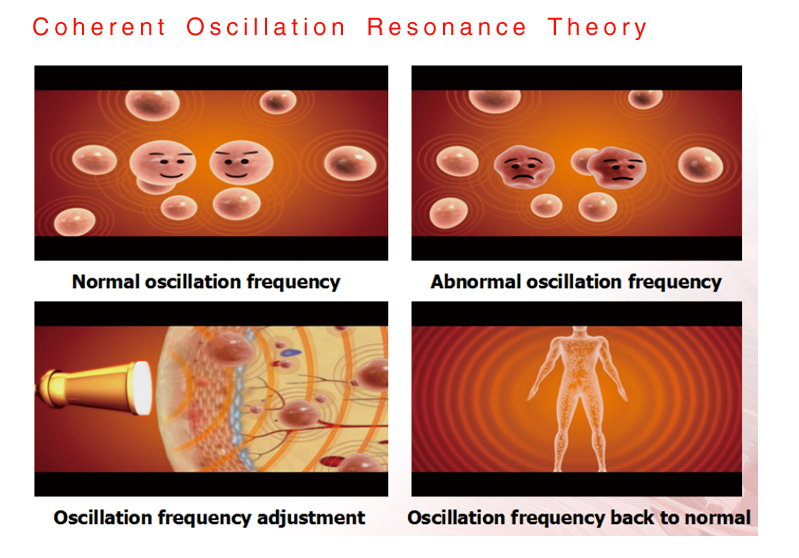 Coherent Oscillation Resonance Theory

Normal oscillation frequency

Abnormal oscillation frequency

Oscillation frequency adjustment

Oscillation frequency back to normal